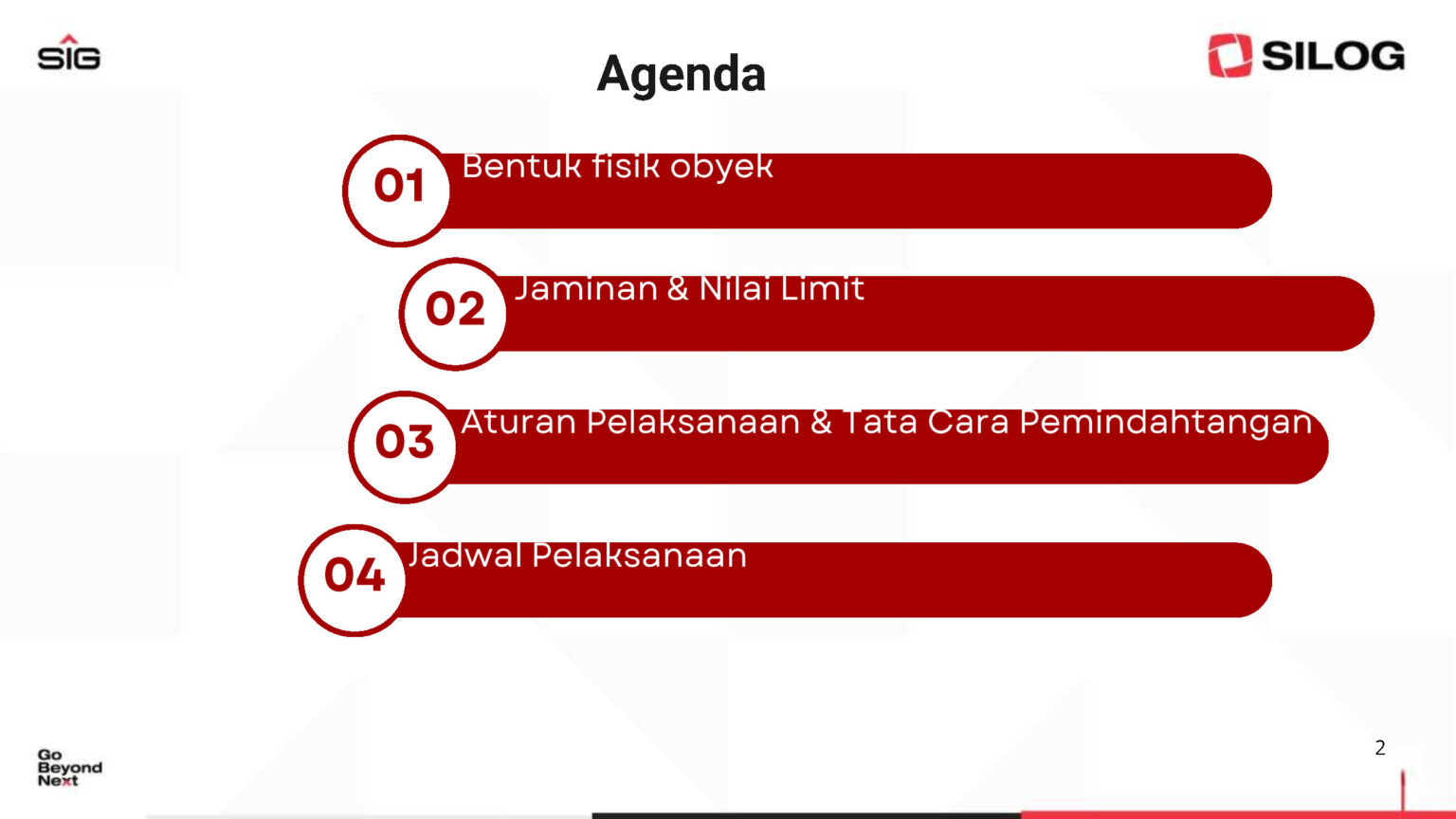 SIG

Agenda

SILOG

01 Bentuk fisik obyek

02 Jaminan & Nilai Limit

03 Aturan Pelaksanaan & Tata Cara Pemindahtangan

04 Jadwal Pelaksanaan

Go Beyond Next

2